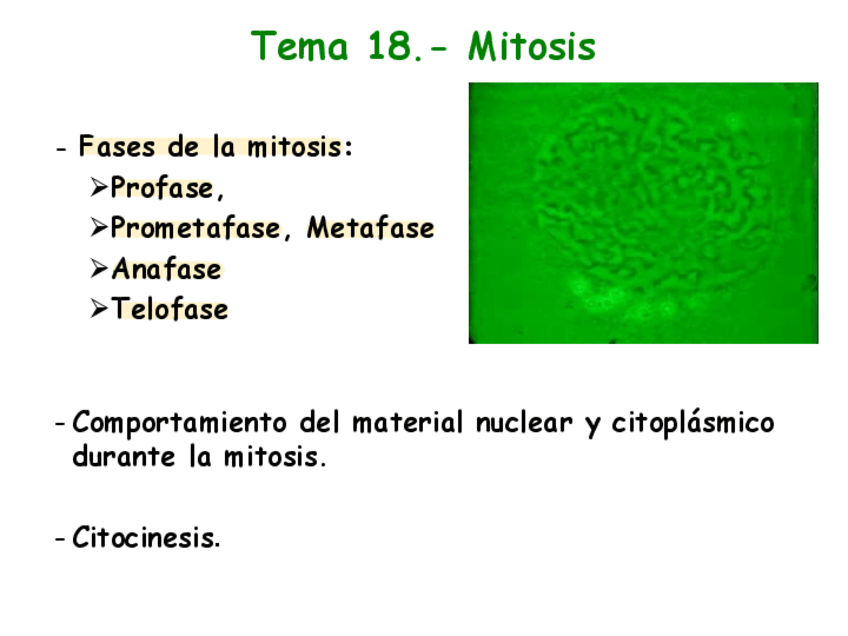 Tema 18.- Mitosis

- Fases de la mitosis:
➢Profase,
➢Prometafase, Metafase
➢Anafase
➢Telofase

- Comportamiento del material nuclear y citoplásmico durante la mitosis.

- Citocinesis.